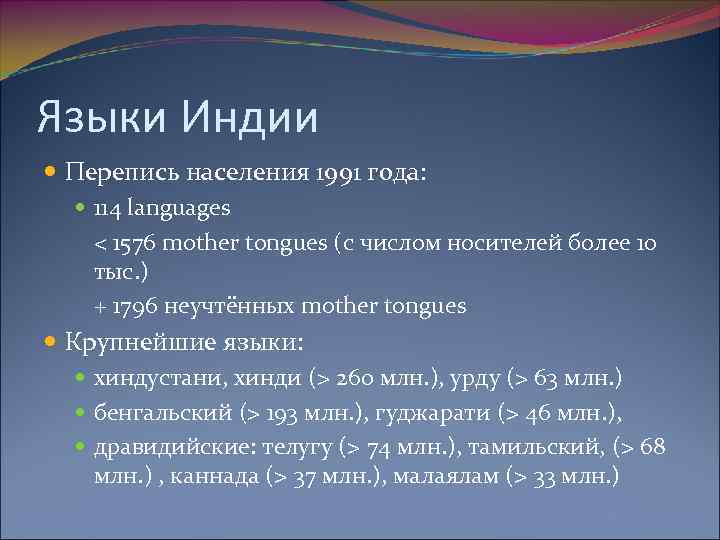 Языки Индии

Перепись населения 1991 года:

114 languages

< 1576 mother tongues (с числом носителей более 10 тыс.)

+ 1796 неучтённых mother tongues

Крупнейшие языки:

хиндустани, хинди (> 260 млн.), урду (> 63 млн.)

бенгальский (> 193 млн.), гуджарати (> 46 млн.),

дравидийские: телугу (> 74 млн.), тамильский, (> 68 млн.) , каннада (> 37 млн.), малаялам (> 33 млн.)